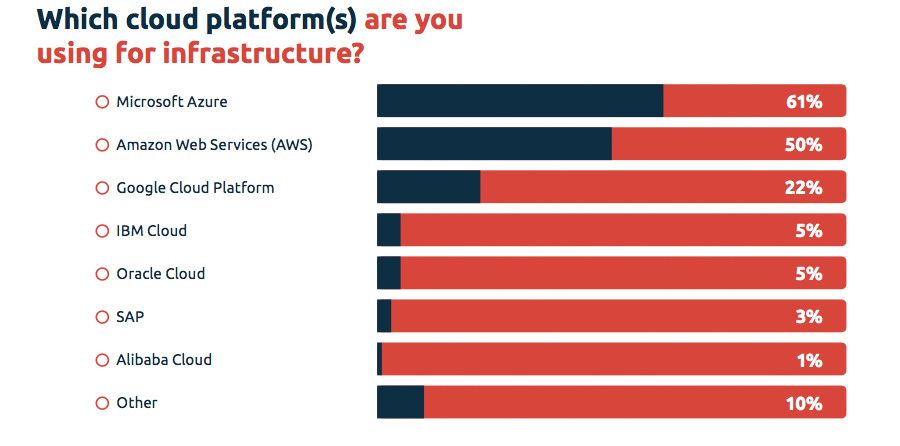 Which cloud platform(s) are you using for infrastructure?

Microsoft Azure 61%

Amazon Web Services (AWS) 50%

Google Cloud Platform 22%

IBM Cloud 5%

Oracle Cloud 5%

SAP 3%

Alibaba Cloud 1%

Other 10%